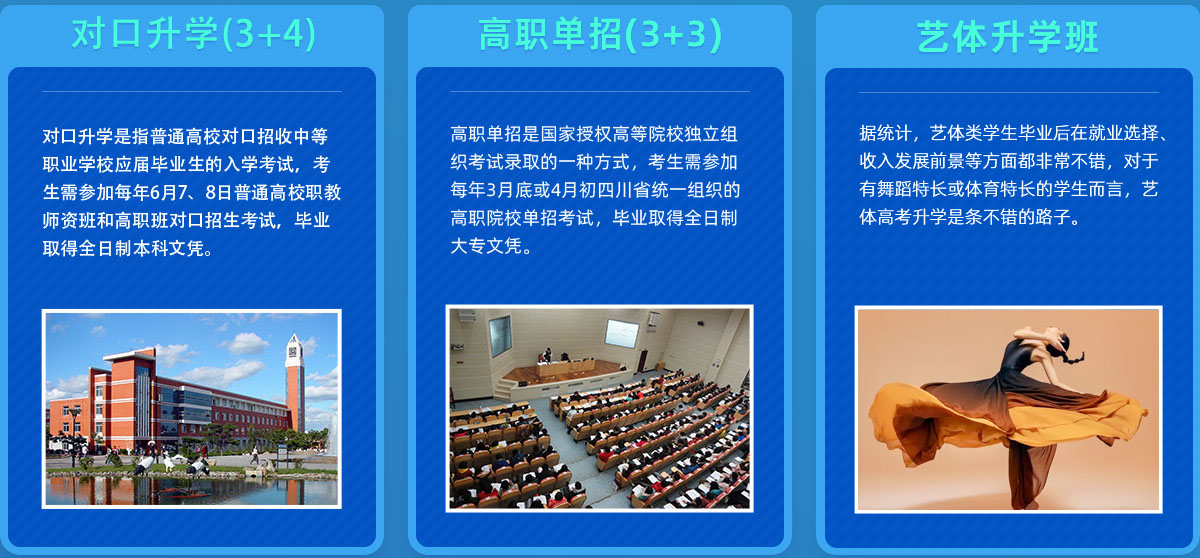 对口升学(3+4)

对口升学是指普通高校对口招收中等职业学校应届毕业生的入学考试，考生需参加每年6月7、8日普通高校职教师资班和高职班对口招生考试，毕业取得全日制本科文凭。

高职单招(3+3)

高职单招是国家授权高等院校独立组织考试录取的一种方式，考生需参加每年3月底或4月初四川省统一组织的高职院校单招考试，毕业取得全日制大专文凭。

艺体升学班

据统计，艺体类学生毕业后在就业选择、收入发展前景等方面都非常不错，对于有舞蹈特长或体育特长的学生而言，艺体高考升学是条不错的路子。